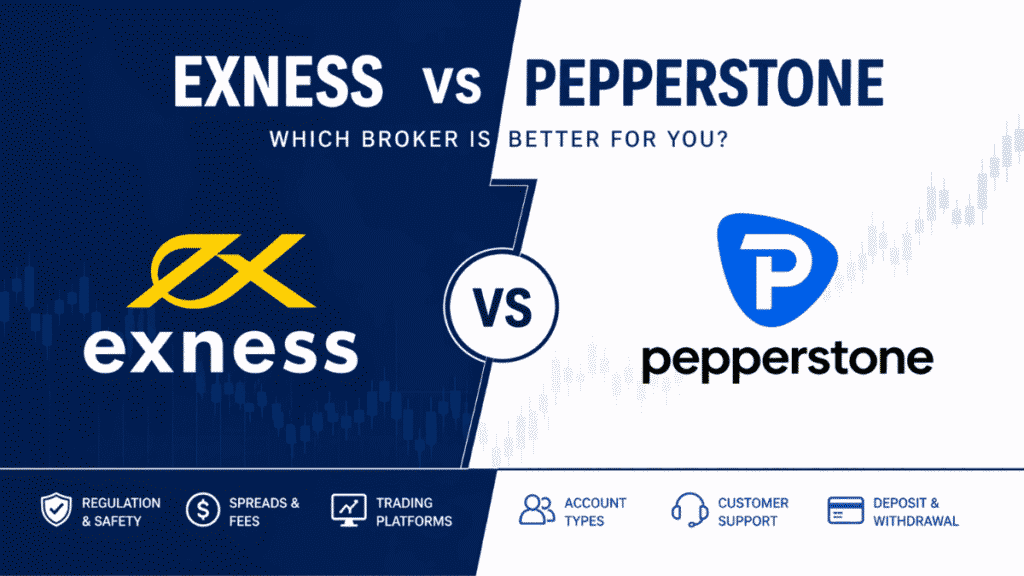 EXNESS vs PEPPERSTONE

WHICH BROKER IS BETTER FOR YOU?

exness

VS

pepperstone

REGULATION & SAFETY

SPREADS & FEES

TRADING PLATFORMS

ACCOUNT TYPES

CUSTOMER SUPPORT

DEPOSIT & WITHDRAWAL